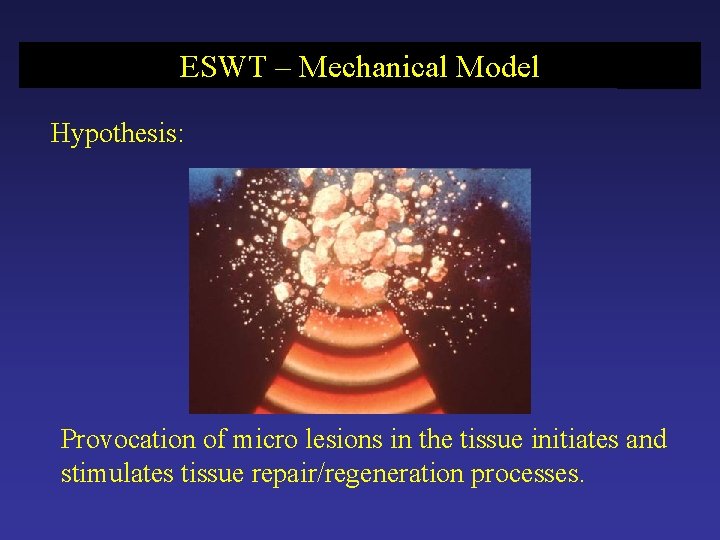 ESWT – Mechanical Model

Hypothesis:

Provocation of micro lesions in the tissue initiates and stimulates tissue repair/regeneration processes.